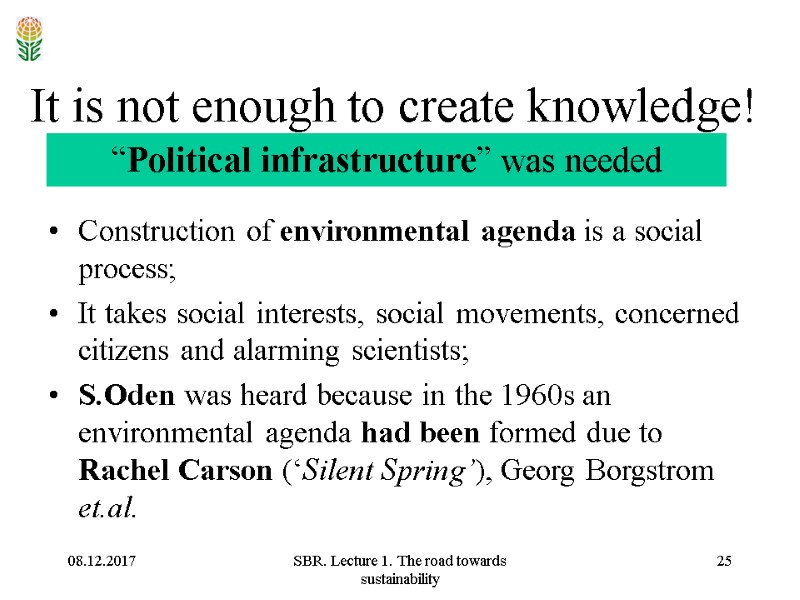 It is not enough to create knowledge!

“Political infrastructure” was needed

• Construction of environmental agenda is a social process;

• It takes social interests, social movements, concerned citizens and alarming scientists;

• S.Oden was heard because in the 1960s an environmental agenda had been formed due to Rachel Carson (‘Silent Spring’), Georg Borgstrom et.al.

08.12.2017

SBR. Lecture 1. The road towards sustainability

25